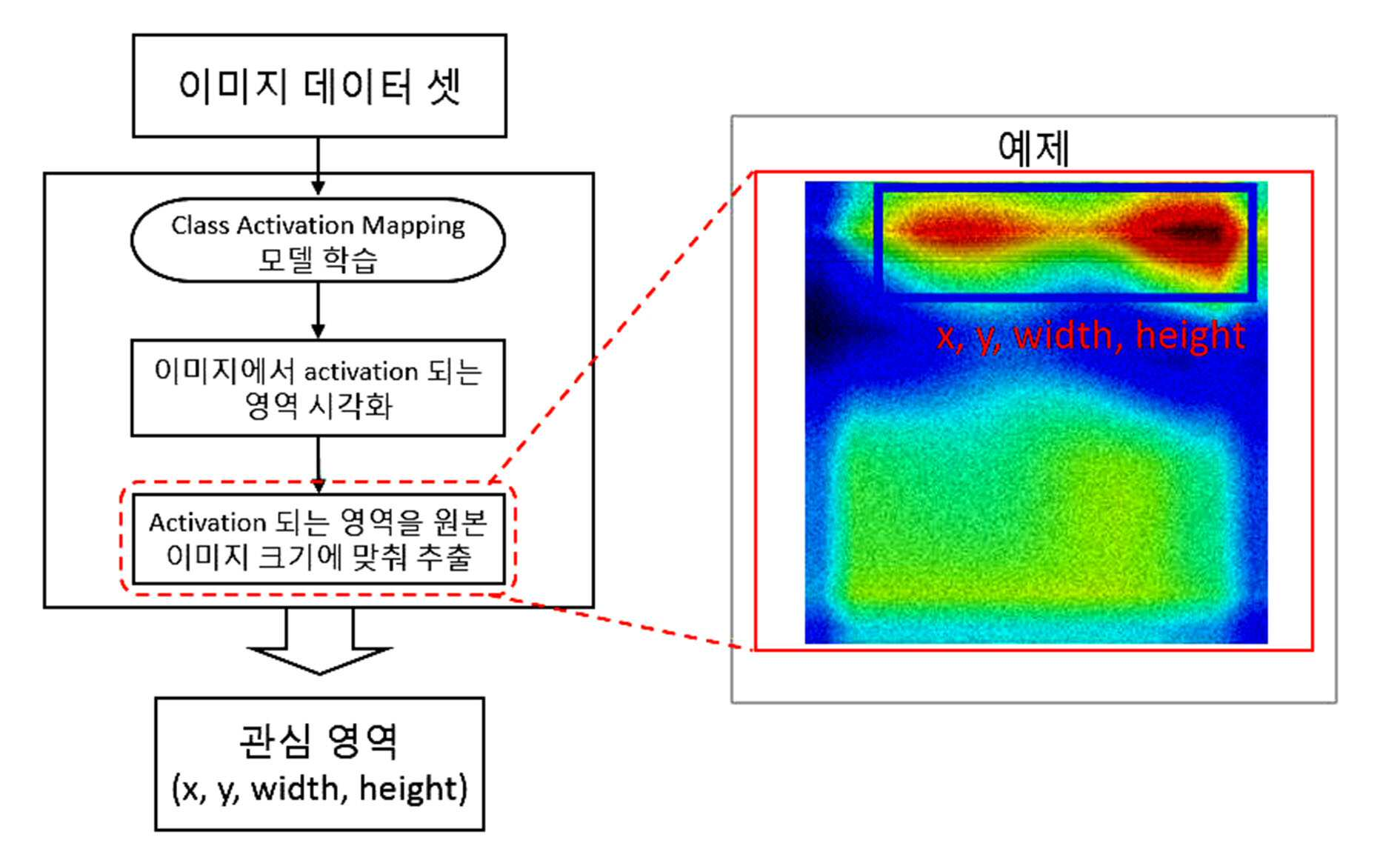 이미지 데이터 셋

Class Activation Mapping
모델 학습

이미지에서 activation 되는 영역 시각화

Activation 되는 영역을 원본 이미지 크기에 맞춰 추출

관심 영역
(x, y, width, height)

예제

x, y, width, height